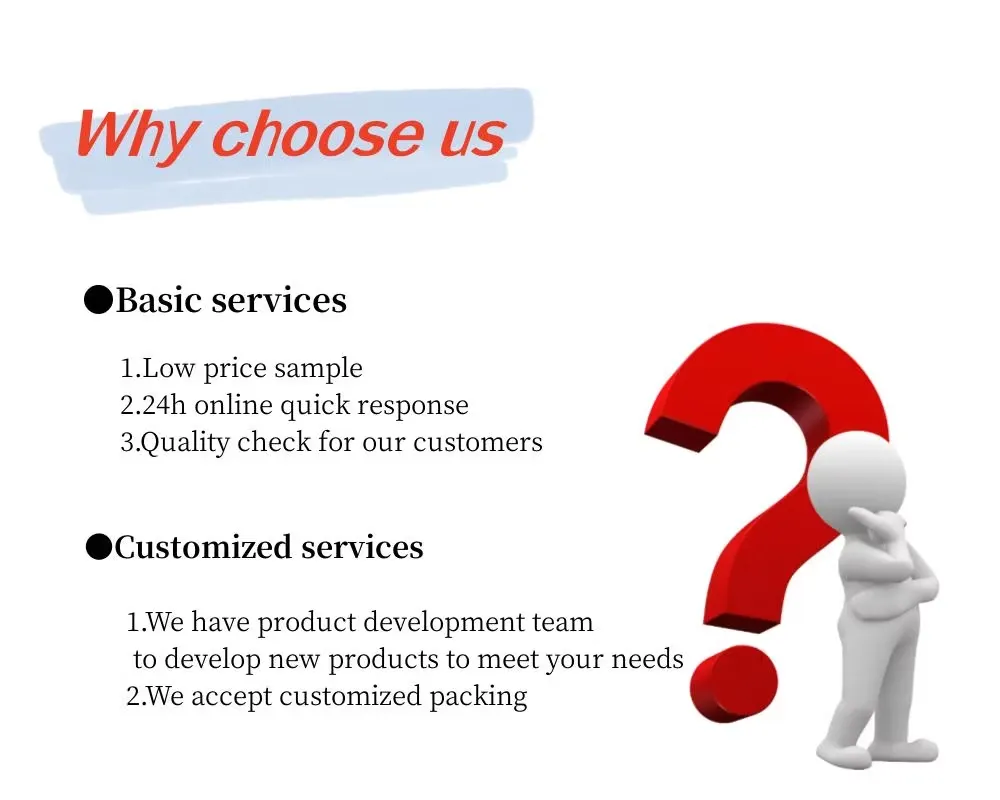 Why choose us

●Basic services

1.Low price sample
2.24h online quick response
3.Quality check for our customers

●Customized services

1.We have product development team to develop new products to meet your needs
2.We accept customized packing